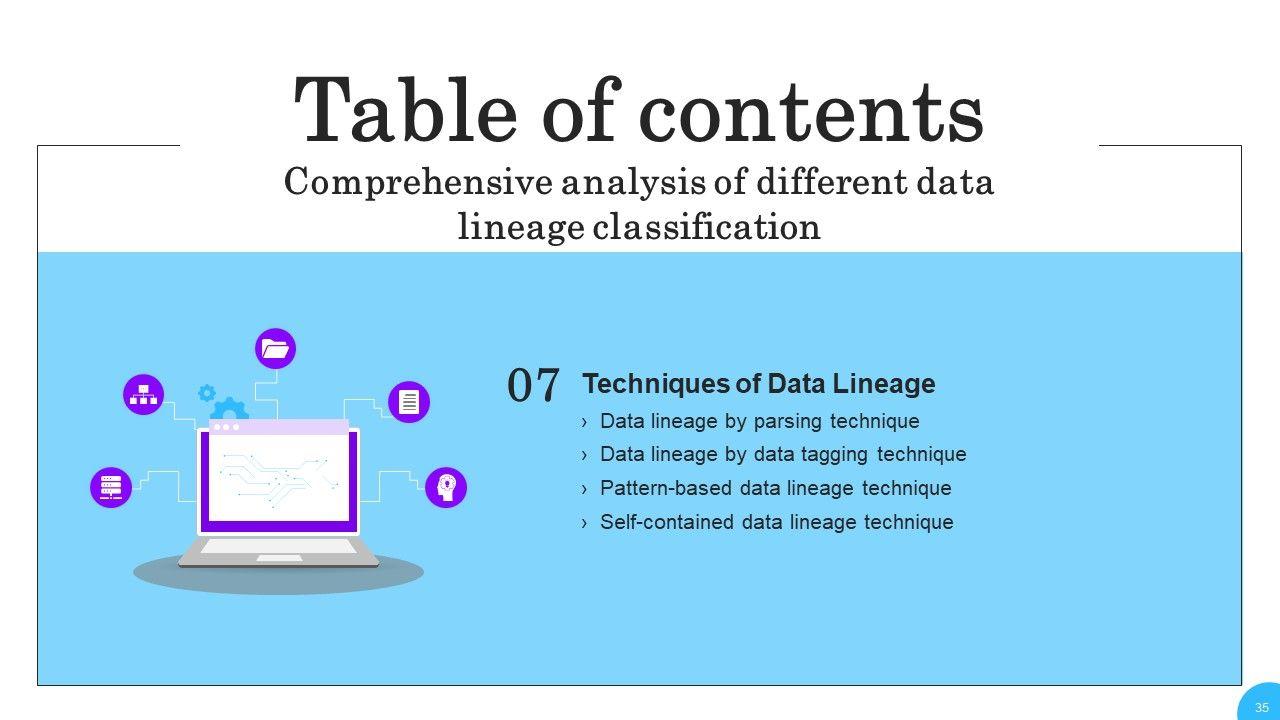 Table of contents

Comprehensive analysis of different data lineage classification

07

Techniques of Data Lineage

› Data lineage by parsing technique

› Data lineage by data tagging technique

› Pattern-based data lineage technique

› Self-contained data lineage technique

35